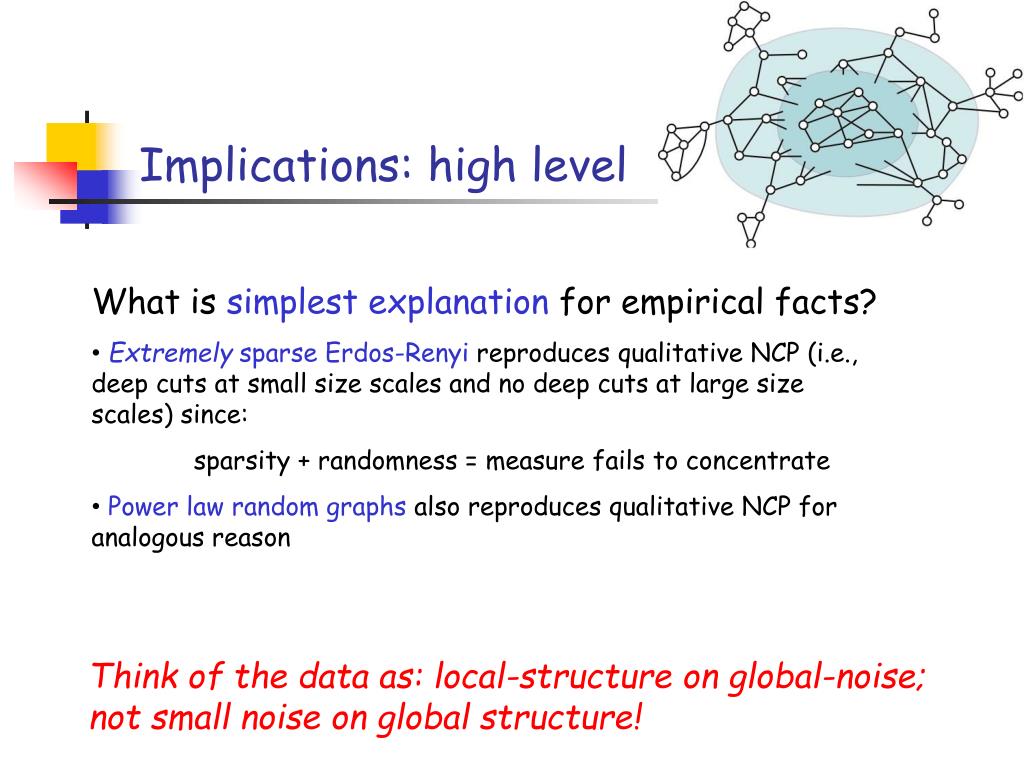 Implications: high level

What is simplest explanation for empirical facts?

• Extremely sparse Erdos-Renyi reproduces qualitative NCP (i.e., deep cuts at small size scales and no deep cuts at large size scales) since:

sparsity + randomness = measure fails to concentrate

• Power law random graphs also reproduces qualitative NCP for analogous reason

Think of the data as: local-structure on global-noise; not small noise on global structure!